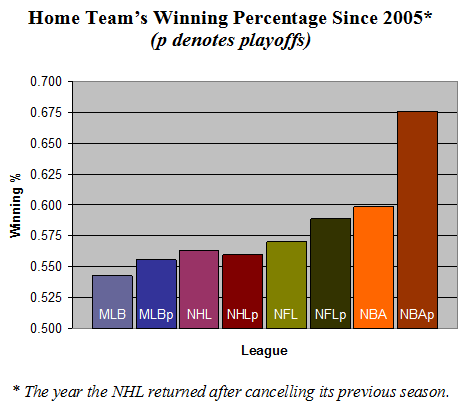 Home Team's Winning Percentage Since 2005*
(p denotes playoffs)

0.700
0.675
0.650
0.625
0.600
0.575
0.550
0.525
0.500

Winning %

MLB MLBp NHL NHLp NFL NFLp NBA NBAp

League

* The year the NHL returned after cancelling its previous season.